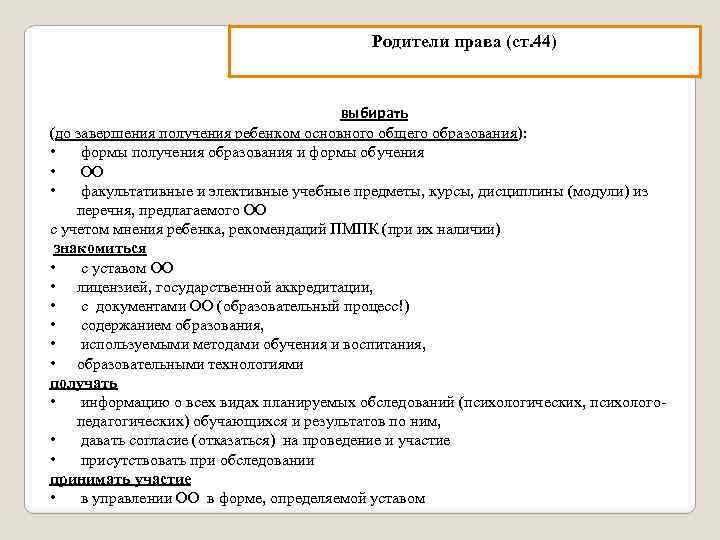 Родители права (ст.44)

выбирать
(до завершения получения ребенком основного общего образования):
• формы получения образования и формы обучения
• ОО
• факультативные и элективные учебные предметы, курсы, дисциплины (модули) из перечня, предлагаемого ОО
с учетом мнения ребенка, рекомендаций ПМПК (при их наличии)
знакомиться
• с уставом ОО
• лицензией, государственной аккредитации,
• с документами ОО (образовательный процесс!)
• содержанием образования,
• используемыми методами обучения и воспитания,
• образовательными технологиями
получать
• информацию о всех видах планируемых обследований (психологических, психолого-педагогических) обучающихся и результатов по ним,
• давать согласие (отказаться) на проведение и участие
• присутствовать при обследовании
принимать участие
• в управлении ОО в форме, определяемой уставом